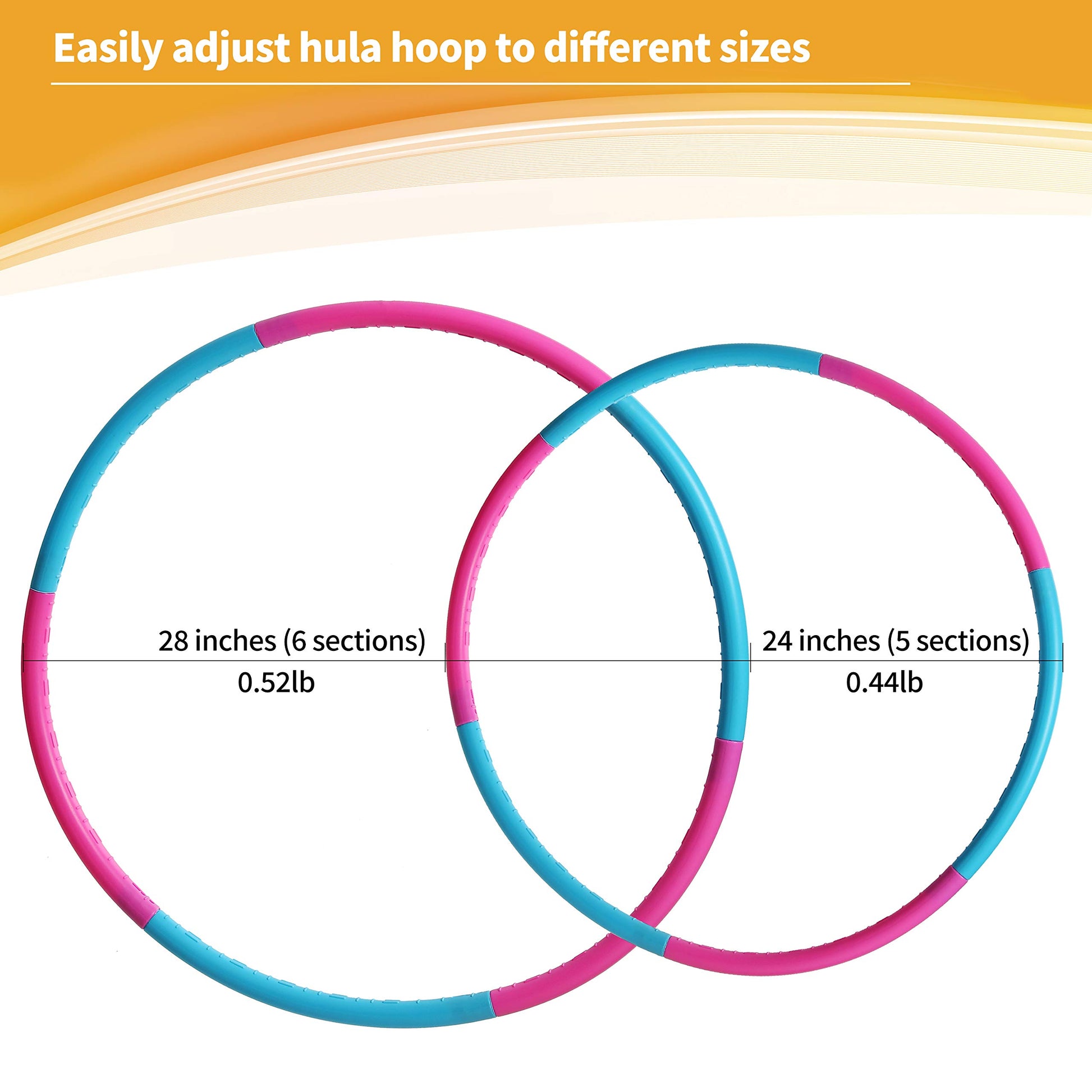 Easily adjust hula hoop to different sizes

28 inches (6 sections)
0.52lb

24 inches (5 sections)
0.44lb